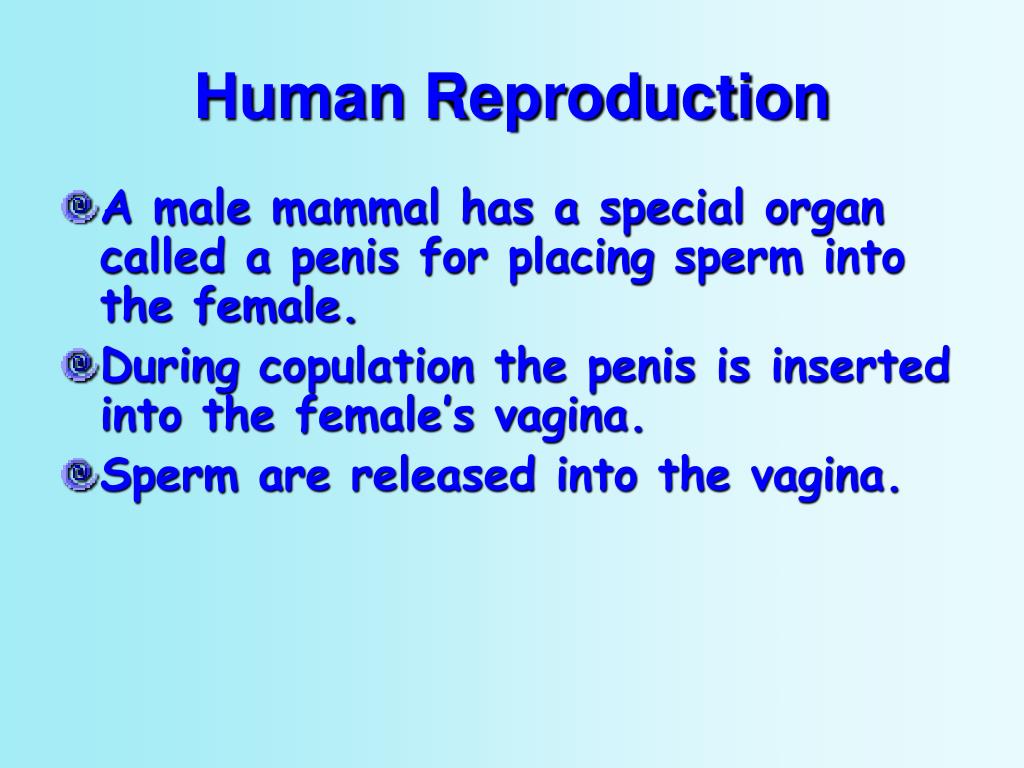 Human Reproduction

A male mammal has a special organ called a penis for placing sperm into the female.

During copulation the penis is inserted into the female’s vagina.

Sperm are released into the vagina.